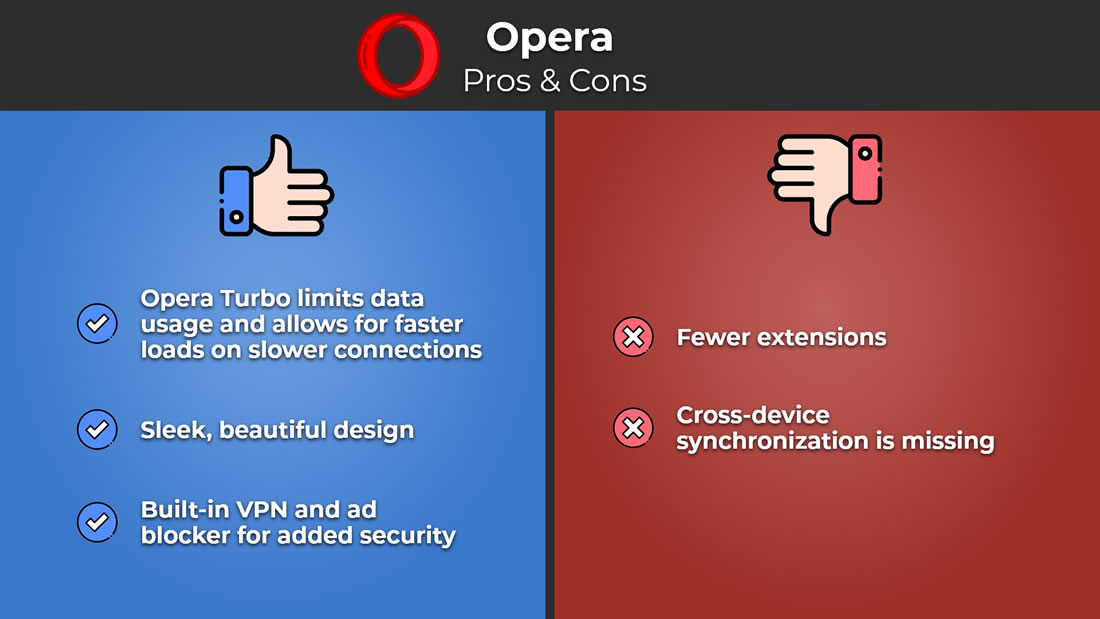 Opera
Pros & Cons

Opera Turbo limits data usage and allows for faster loads on slower connections

Sleek, beautiful design

Built-in VPN and ad blocker for added security

Fewer extensions

Cross-device synchronization is missing